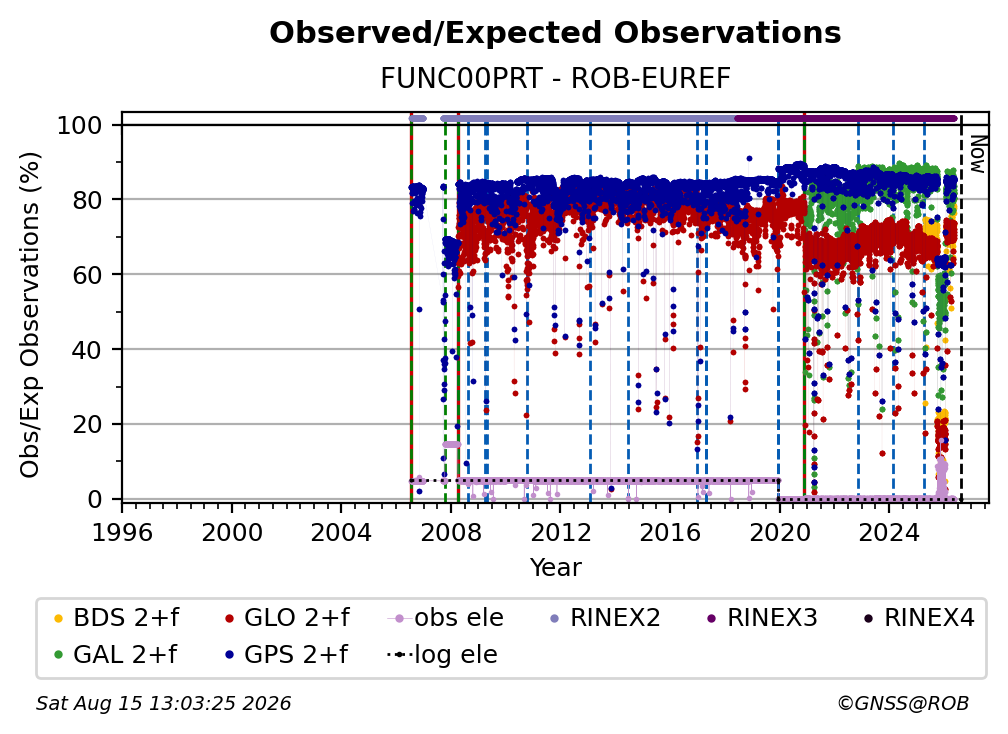 Observed/Expected Observations
FUNC00PRT - ROB-EUREF

Obs/Exp Observations (%)
100
80
60
40
20
0

Now

1996 2000 2004 2008 2012 2016 2020 2024
Year

BDS 2+f
GLO 2+f
obs ele
RINEX2
RINEX3
RINEX4
GAL 2+f
GPS 2+f
log ele

Sat Aug 15 13:03:25 2026
©GNSS@ROB